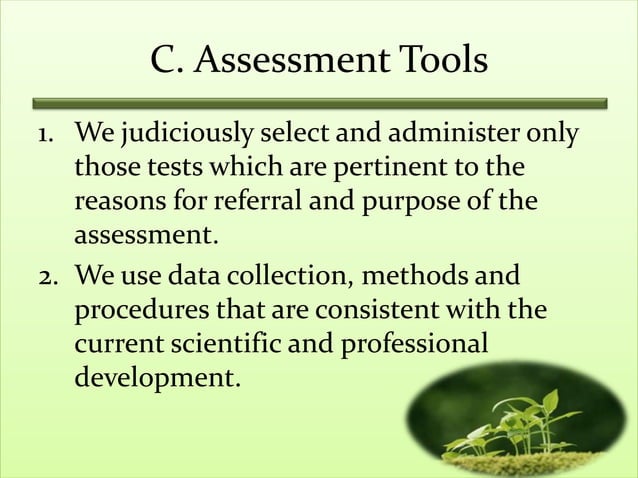 C. Assessment Tools

1. We judiciously select and administer only those tests which are pertinent to the reasons for referral and purpose of the assessment.

2. We use data collection, methods and procedures that are consistent with the current scientific and professional development.